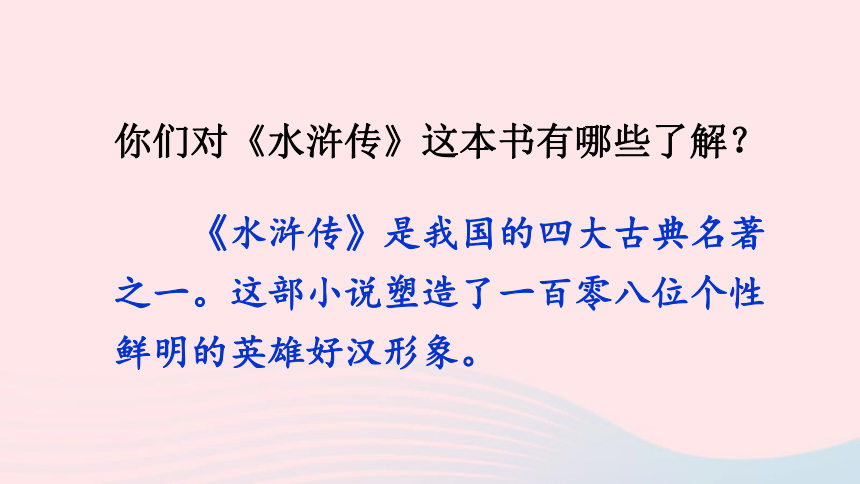 你们对《水浒传》这本书有哪些了解？

《水浒传》是我国的四大古典名著之一。这部小说塑造了一百零八位个性鲜明的英雄好汉形象。